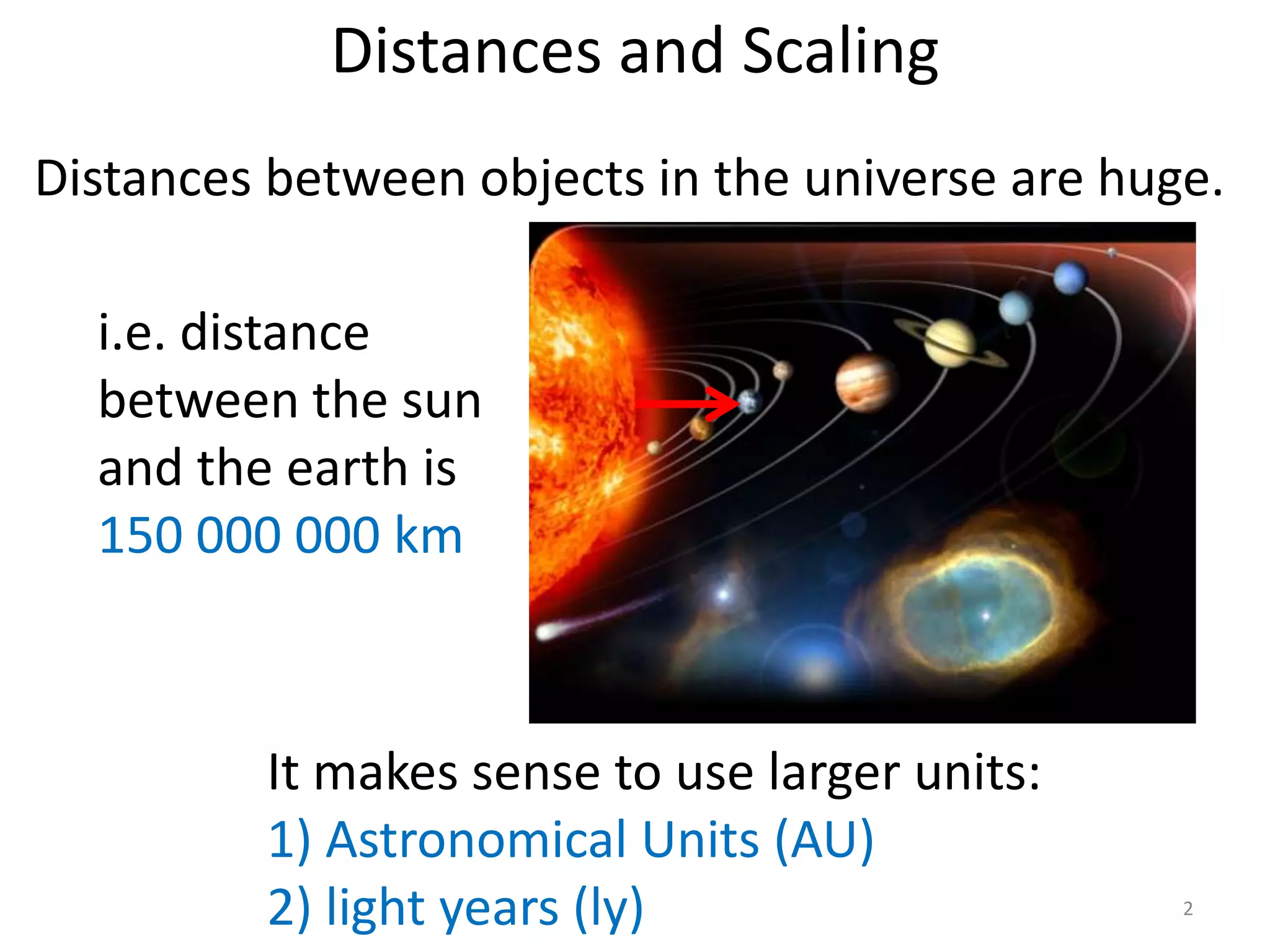 Distances and Scaling

Distances between objects in the universe are huge.

i.e. distance between the sun and the earth is 150 000 000 km

It makes sense to use larger units:
1) Astronomical Units (AU)
2) light years (ly)

2